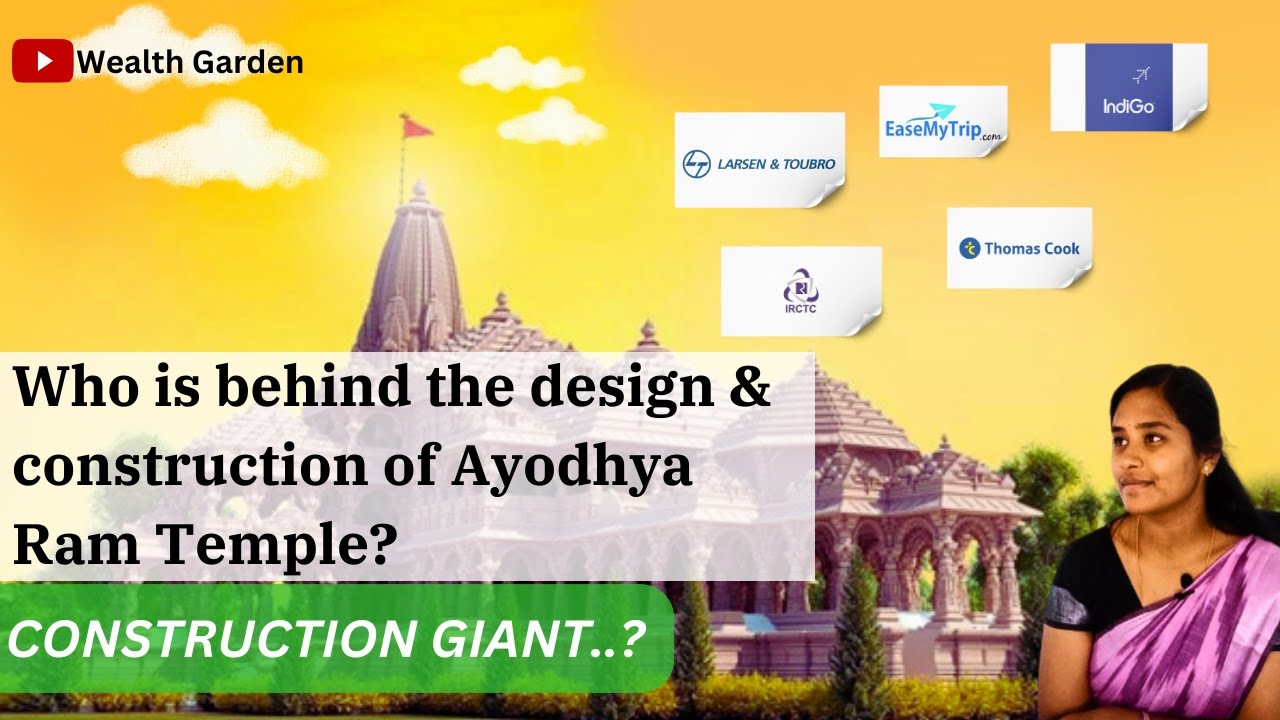 Wealth Garden

LARSEN & TOUBRO

EaseMyTrip.com

IndiGo

Thomas Cook

IRCTC

Who is behind the design & construction of Ayodhya Ram Temple?

CONSTRUCTION GIANT..?